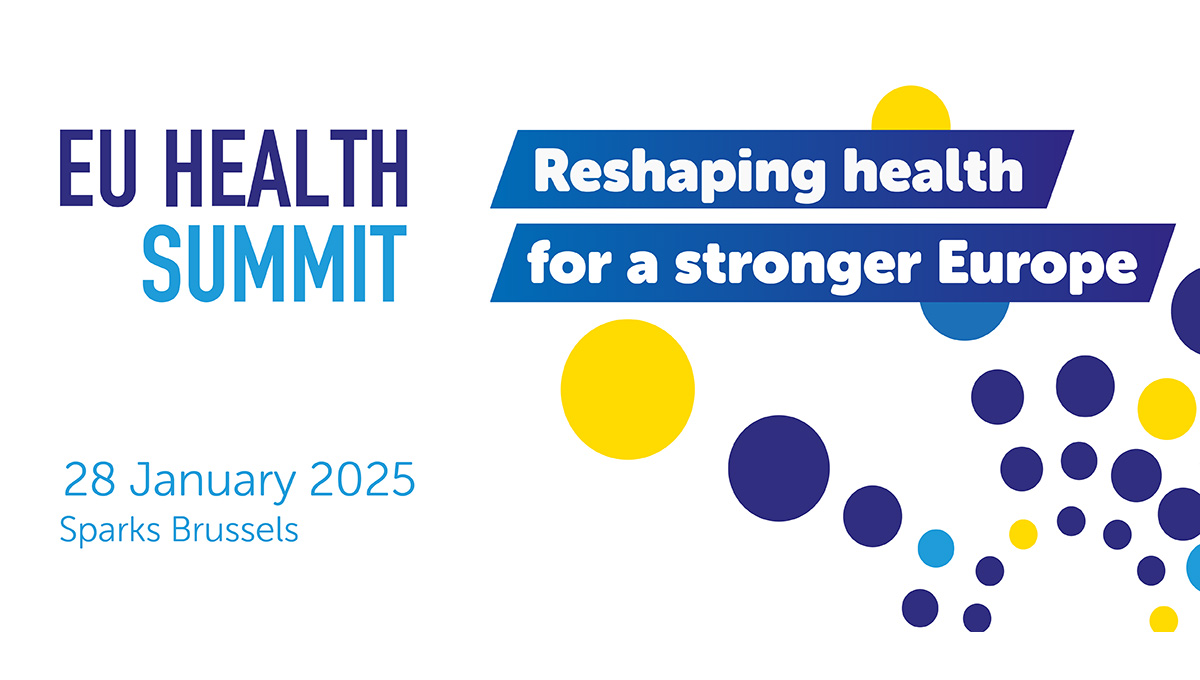 EU HEALTH SUMMIT

Reshaping health for a stronger Europe

28 January 2025
Sparks Brussels